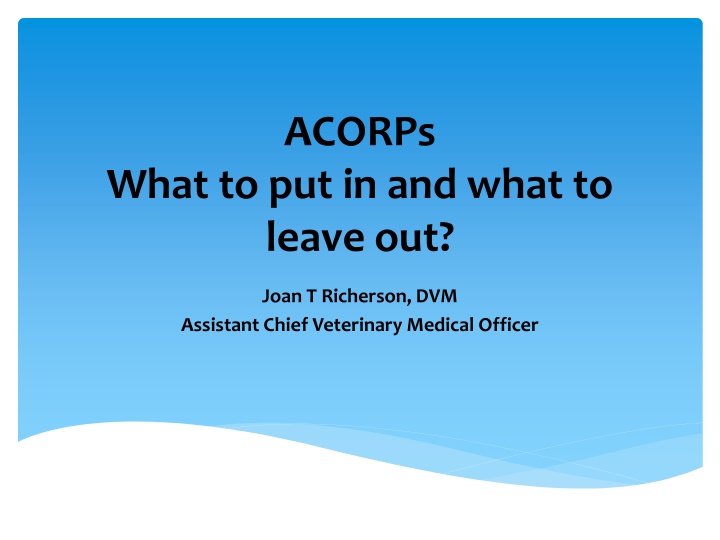 ACORPs
What to put in and what to leave out?

Joan T Richerson, DVM
Assistant Chief Veterinary Medical Officer